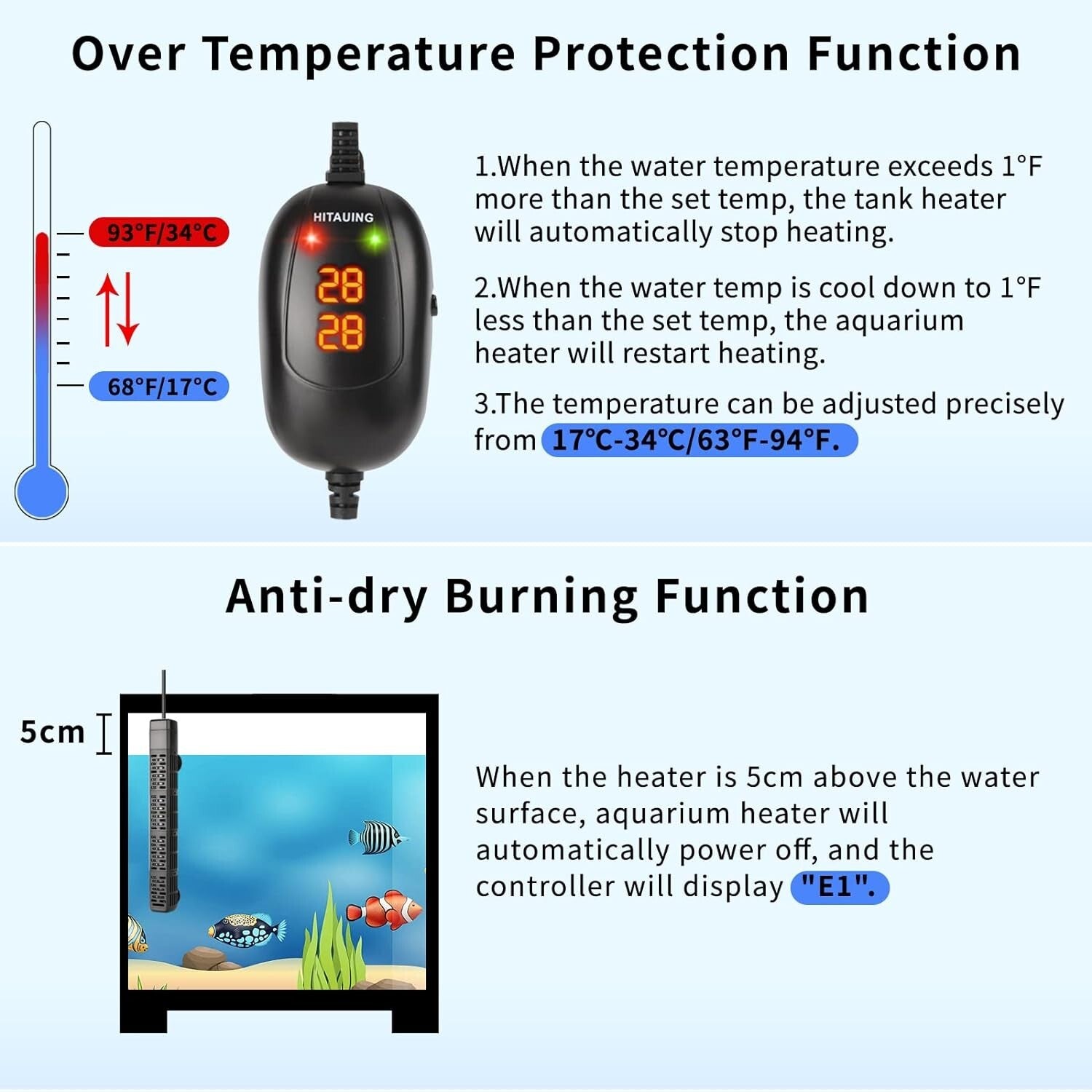 Over Temperature Protection Function

93°F/34°C

68°F/17°C

HITAUING

28

28

1.When the water temperature exceeds 1°F more than the set temp, the tank heater will automatically stop heating.

2.When the water temp is cool down to 1°F less than the set temp, the aquarium heater will restart heating.

3.The temperature can be adjusted precisely from 17°C-34°C/63°F-94°F.

Anti-dry Burning Function

5cm

When the heater is 5cm above the water surface, aquarium heater will automatically power off, and the controller will display "E1".